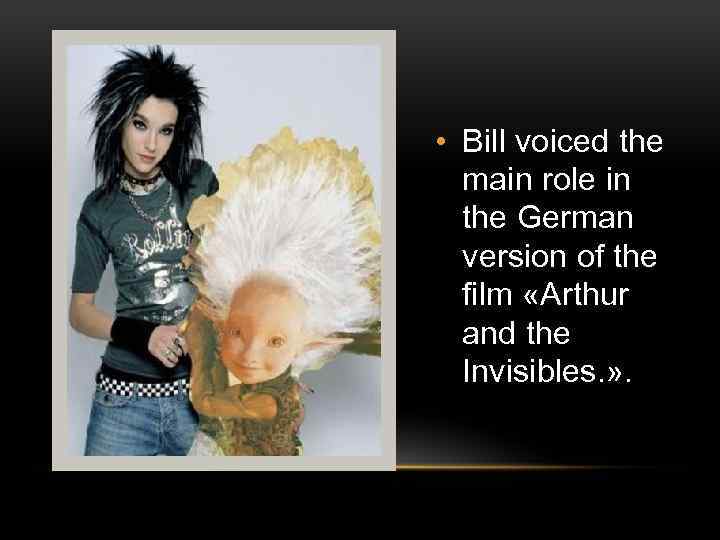 • Bill voiced the main role in the German version of the film «Arthur and the Invisibles.».